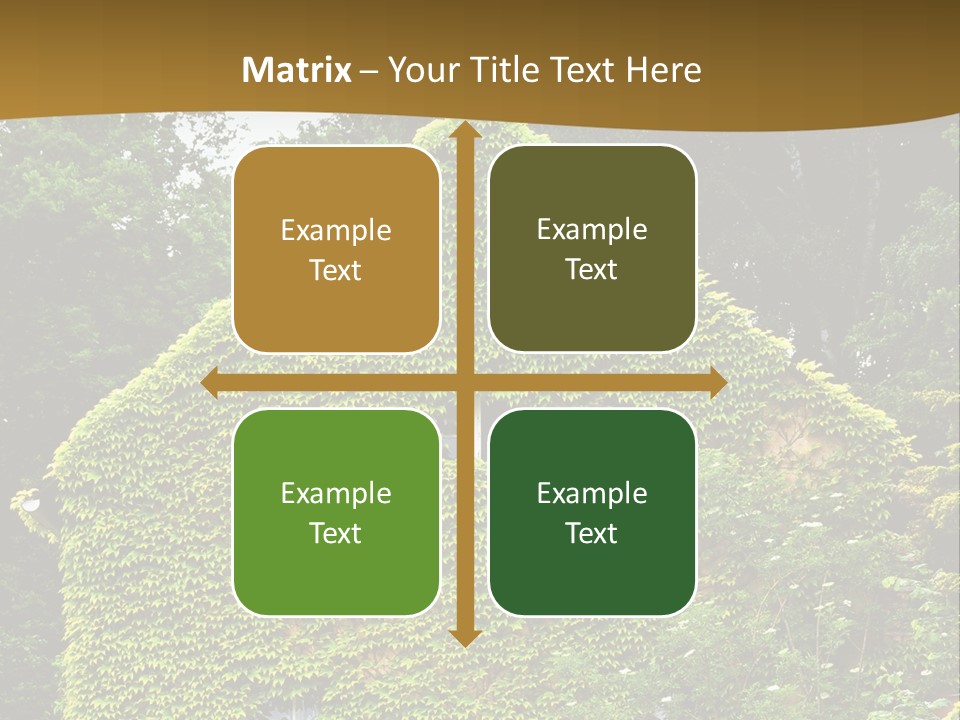 Matrix – Your Title Text Here

Example Text

Example Text

Example Text

Example Text